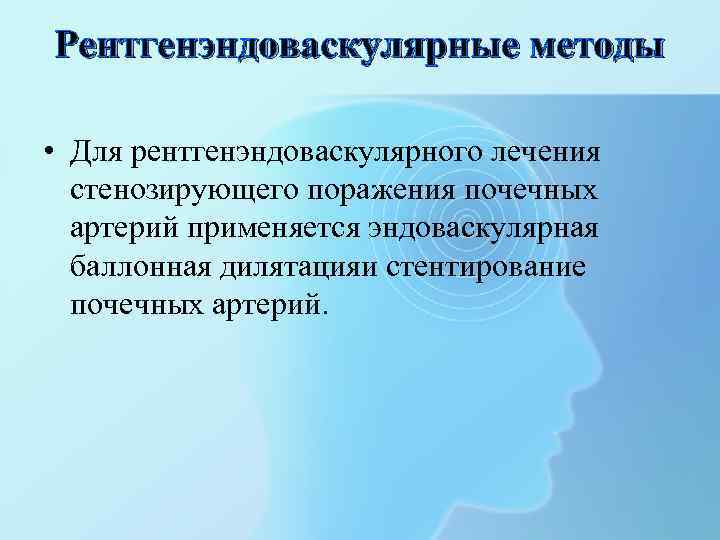 Рентгенэндоваскулярные методы

• Для рентгенэндоваскулярного лечения стенозирующего поражения почечных артерий применяется эндоваскулярная баллонная дилятацияи стентирование почечных артерий.